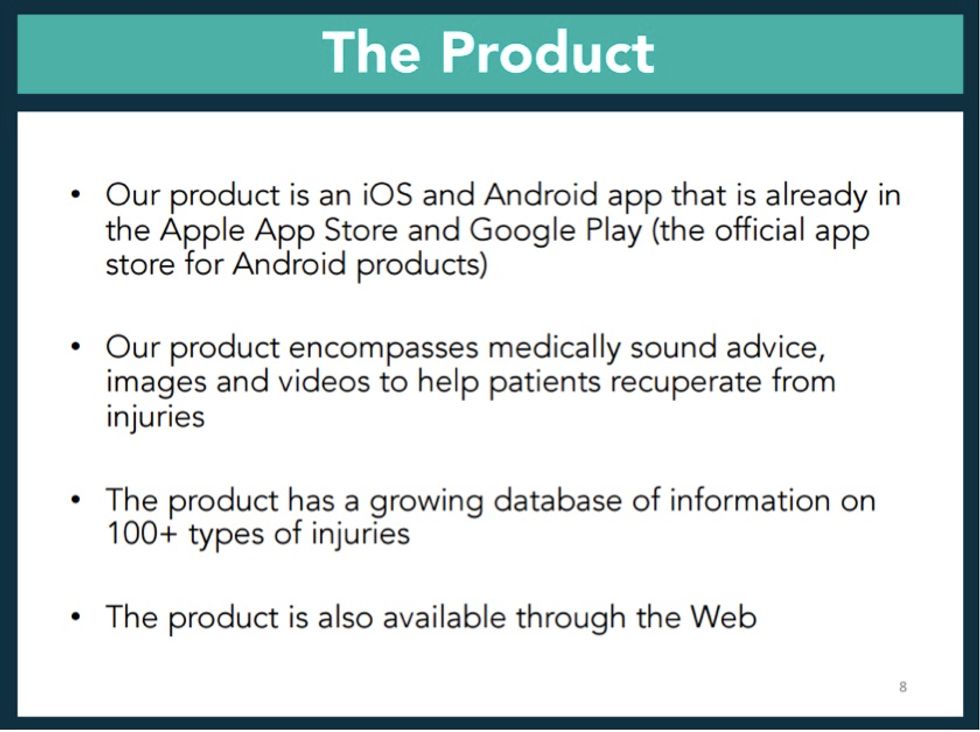 The Product

• Our product is an iOS and Android app that is already in the Apple App Store and Google Play (the official app store for Android products)

• Our product encompasses medically sound advice, images and videos to help patients recuperate from injuries

• The product has a growing database of information on 100+ types of injuries

• The product is also available through the Web

8